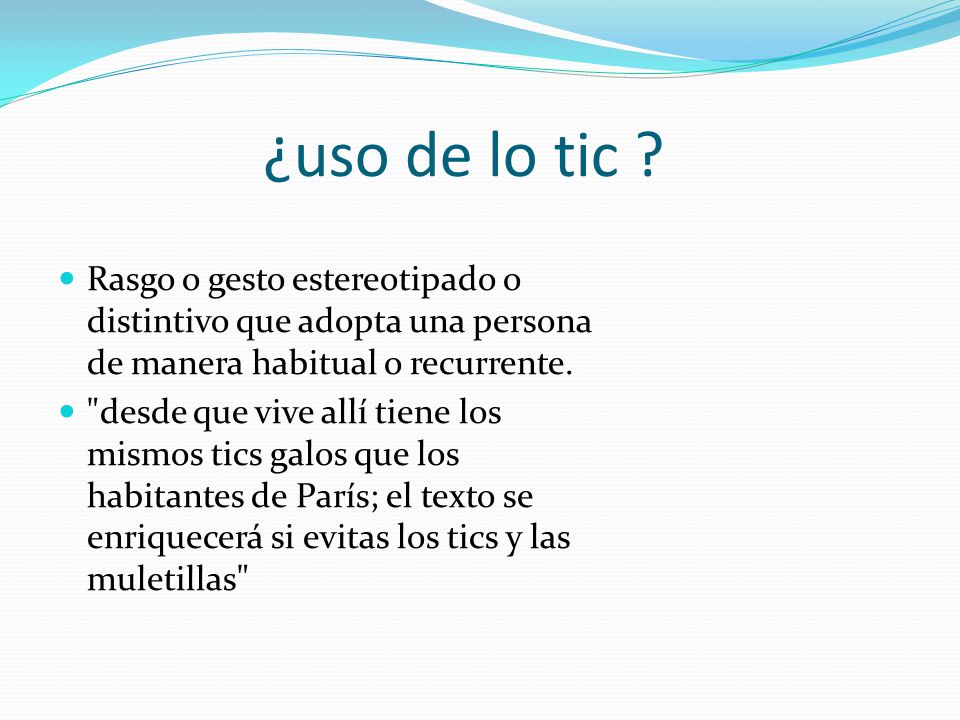 ¿uso de lo tic ?

Rasgo o gesto estereotipado o distintivo que adopta una persona de manera habitual o recurrente.

"desde que vive allí tiene los mismos tics galos que los habitantes de París; el texto se enriquecerá si evitas los tics y las muletillas"